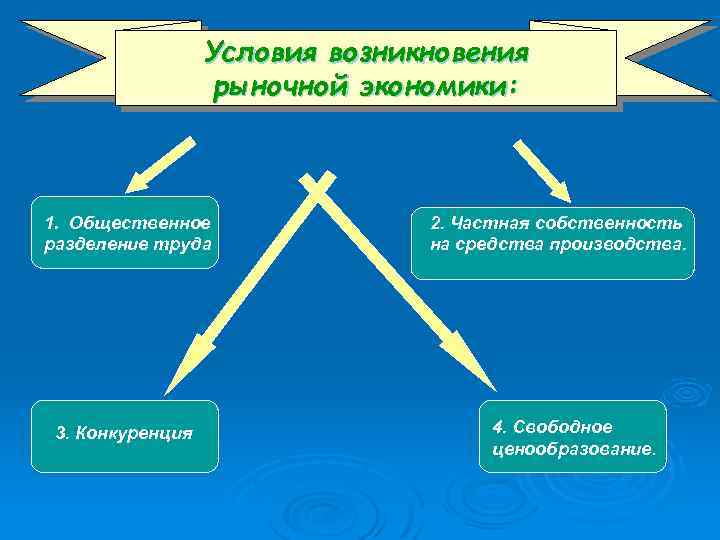 Условия возникновения рыночной экономики:

1. Общественное разделение труда

2. Частная собственность на средства производства.

3. Конкуренция

4. Свободное ценообразование.